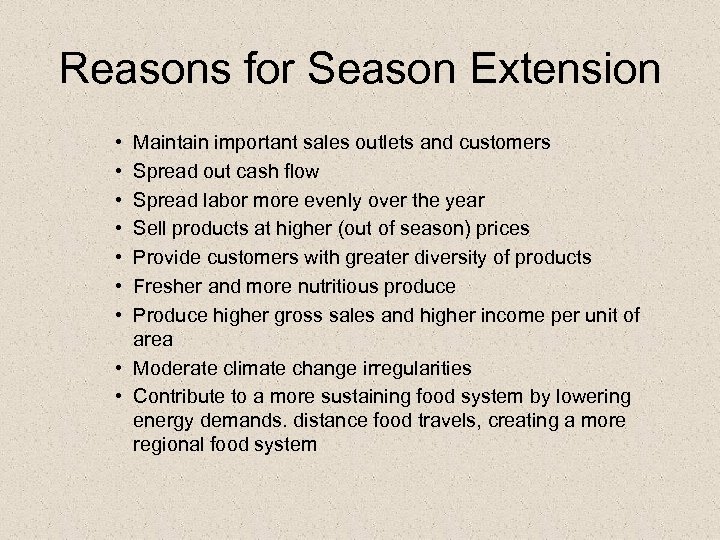 Reasons for Season Extension

• Maintain important sales outlets and customers
• Spread out cash flow
• Spread labor more evenly over the year
• Sell products at higher (out of season) prices
• Provide customers with greater diversity of products
• Fresher and more nutritious produce
• Produce higher gross sales and higher income per unit of area
• Moderate climate change irregularities
• Contribute to a more sustaining food system by lowering energy demands. distance food travels, creating a more regional food system